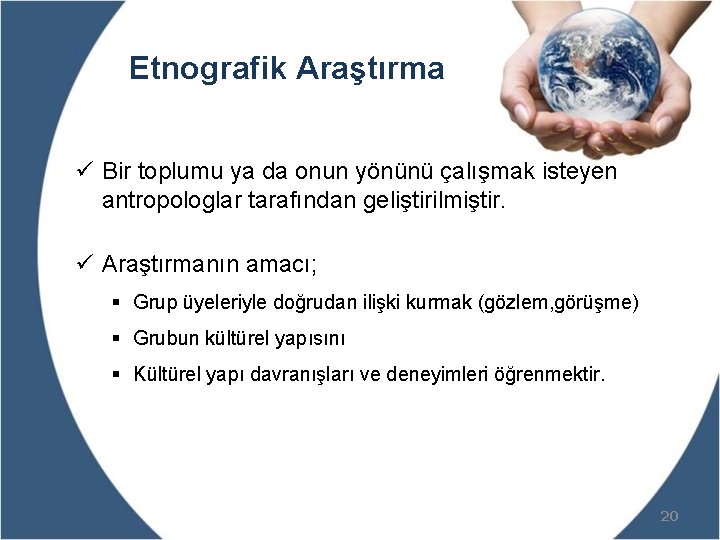 Etnografik Araştırma

✓ Bir toplumu ya da onun yönünü çalışmak isteyen antropologlar tarafından geliştirilmiştir.

✓ Araştırmanın amacı;

▪ Grup üyeleriyle doğrudan ilişki kurmak (gözlem,görüşme)

▪ Grubun kültürel yapısını

▪ Kültürel yapı davranışları ve deneyimleri öğrenmektir.

20